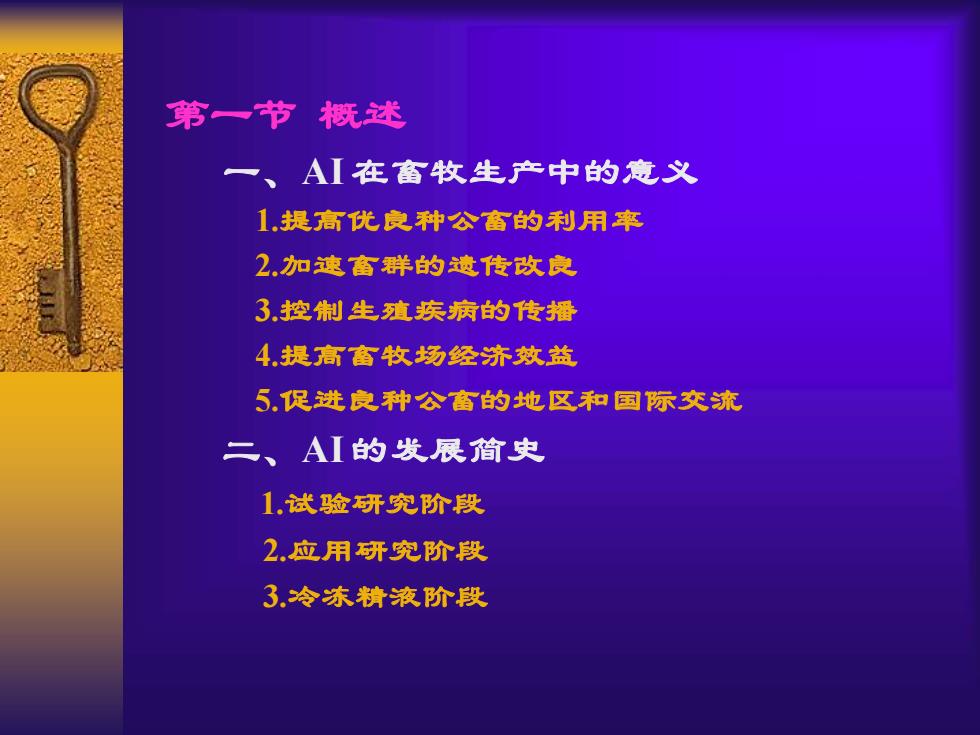 第一节 概述

一、AI 在畜牧生产中的意义

1.提高优良种公畜的利用率

2.加速畜群的遗传改良

3.控制生殖疾病的传播

4.提高畜牧场经济效益

5.促进良种公畜的地区和国际交流

二、AI 的发展简史

1.试验研究阶段

2.应用研究阶段

3.冷冻精液阶段